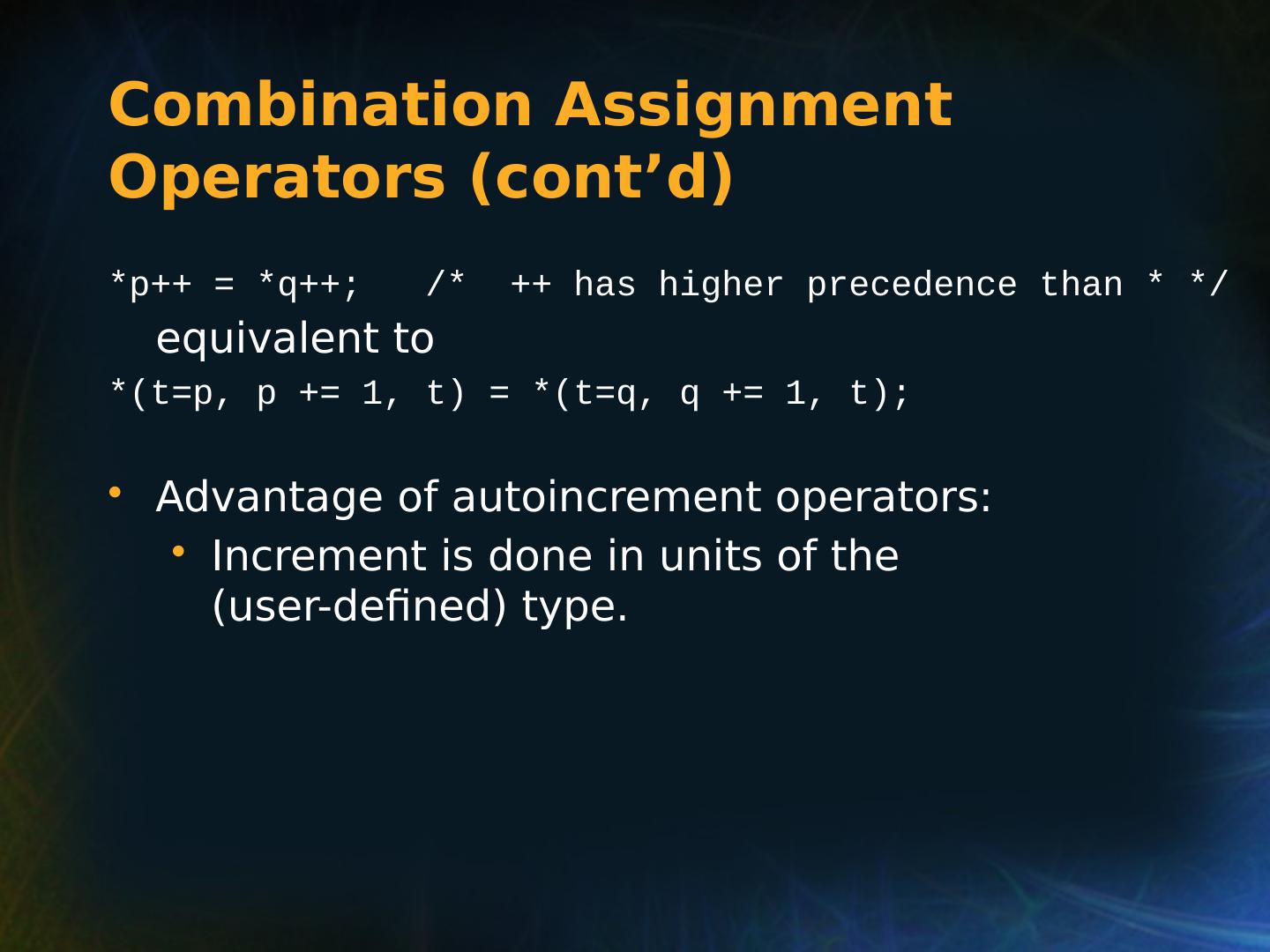 Combination Assignment Operators (cont’d)

*p++ = *q++;   /*  ++ has higher precedence than * */
equivalent to
*(t=p, p += 1, t) = *(t=q, q += 1, t);

• Advantage of autoincrement operators:
  • Increment is done in units of the (user-defined) type.